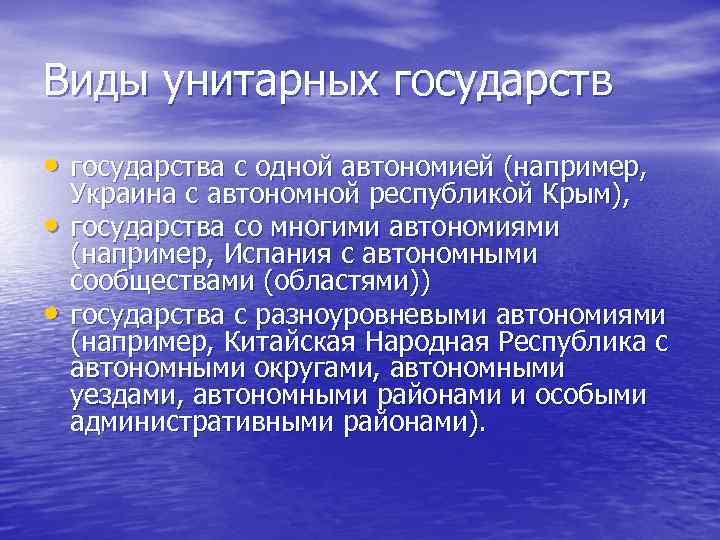 Виды унитарных государств

• государства с одной автономией (например, Украина с автономной республикой Крым),
• государства со многими автономиями (например, Испания с автономными сообществами (областями))
• государства с разноуровневыми автономиями (например, Китайская Народная Республика с автономными округами, автономными уездами, автономными районами и особыми административными районами).